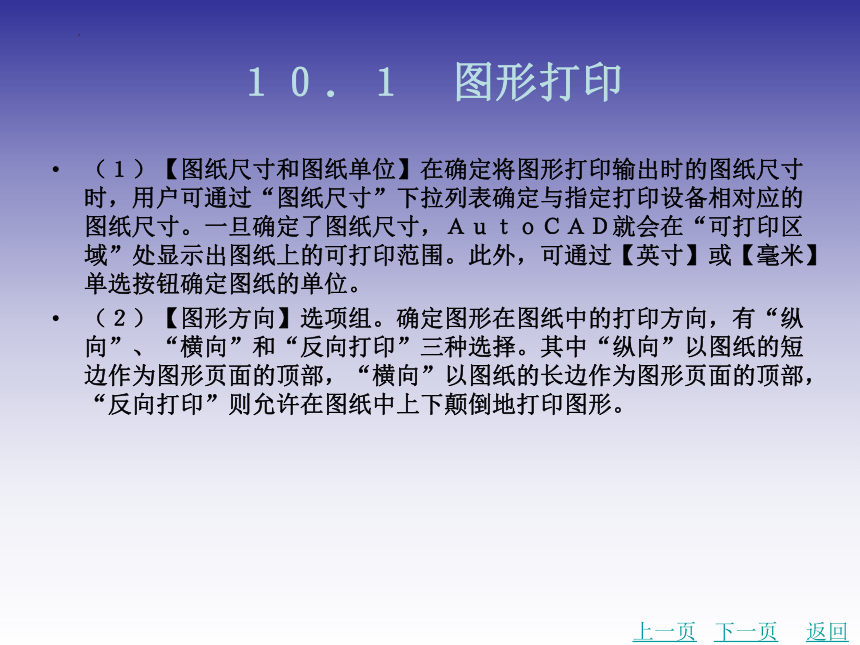 １０．１　图形打印

• （１）【图纸尺寸和图纸单位】在确定将图形打印输出时的图纸尺寸时，用户可通过“图纸尺寸”下拉列表确定与指定打印设备相对应的图纸尺寸。一旦确定了图纸尺寸，ＡｕｔｏＣＡＤ就会在“可打印区域”处显示出图纸上的可打印范围。此外，可通过【英寸】或【毫米】单选按钮确定图纸的单位。

• （２）【图形方向】选项组。确定图形在图纸中的打印方向，有“纵向”、“横向”和“反向打印”三种选择。其中“纵向”以图纸的短边作为图形页面的顶部，“横向”以图纸的长边作为图形页面的顶部，“反向打印”则允许在图纸中上下颠倒地打印图形。

上一页　下一页　返回